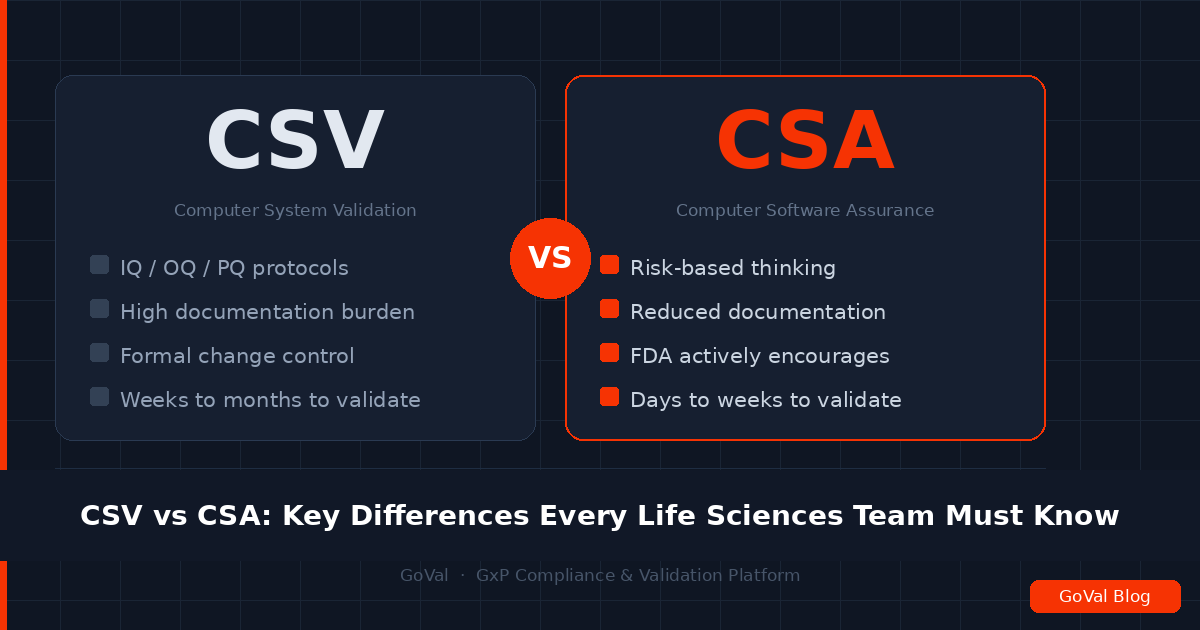 CSV

Computer System Validation

IQ / OQ / PQ protocols

High documentation burden

Formal change control

Weeks to months to validate

VS

CSA

Computer Software Assurance

Risk-based thinking

Reduced documentation

FDA actively encourages

Days to weeks to validate

CSV vs CSA: Key Differences Every Life Sciences Team Must Know

GoVal · GxP Compliance & Validation Platform

GoVal Blog